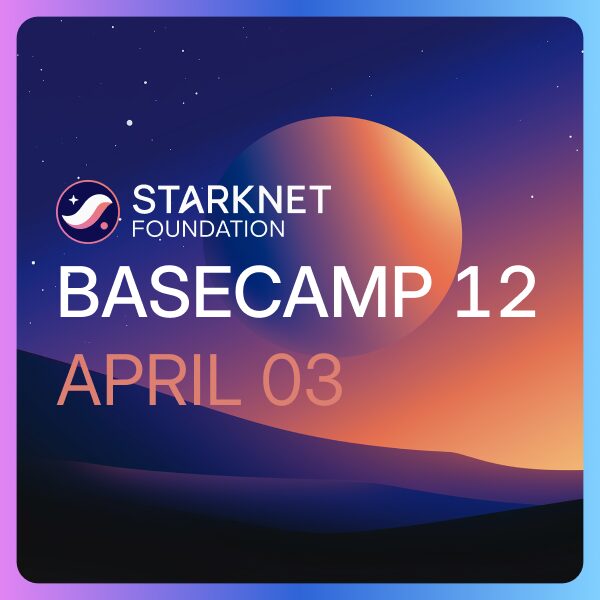 STARKNET
FOUNDATION

BASECAMP 12

APRIL 03